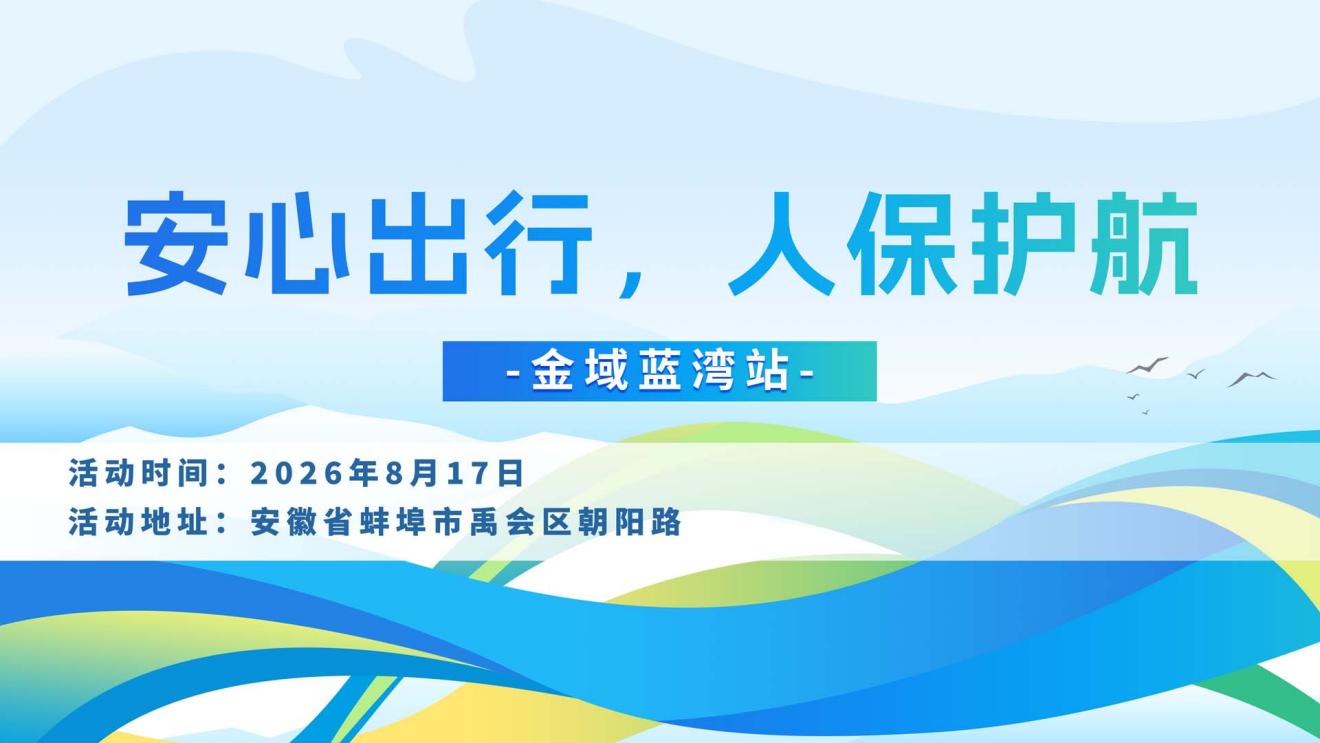 安心出行，人保护航

-金域蓝湾站-

活动时间：2026年8月17日
活动地址：安徽省蚌埠市禹会区朝阳路